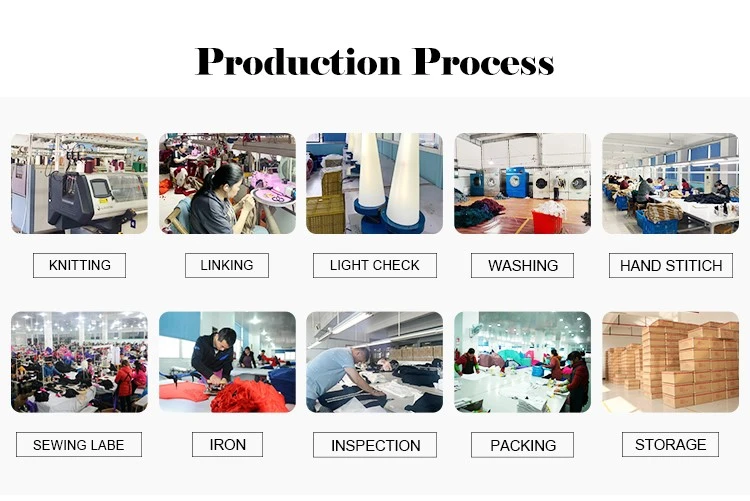 Production Process

KNITTING

LINKING

LIGHT CHECK

WASHING

HAND STITICH

SEWING LABE

IRON

INSPECTION

PACKING

STORAGE